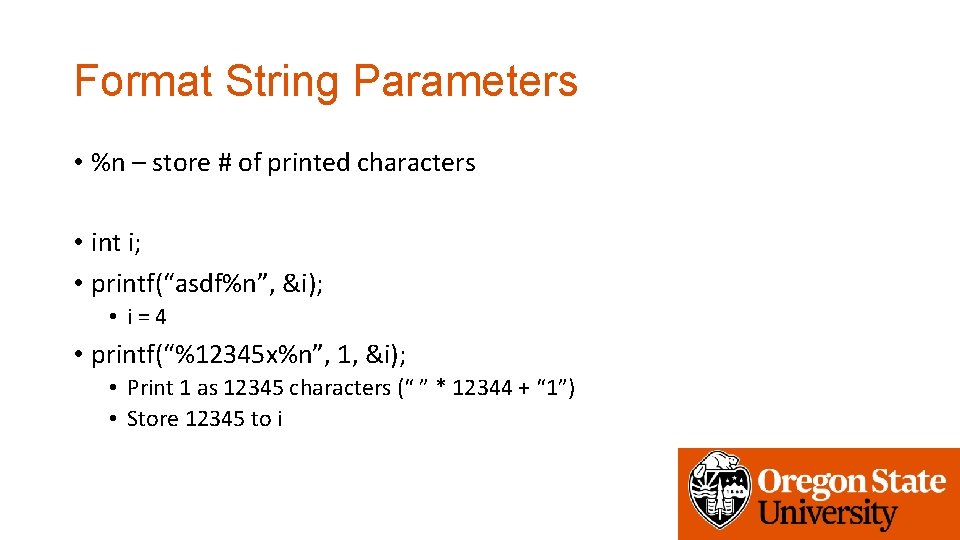 Format String Parameters

• %n – store # of printed characters

• int i;
• printf(“asdf%n”, &i);
  • i = 4
• printf(“%12345x%n”, 1, &i);
  • Print 1 as 12345 characters (“ ” * 12344 + “1”)
  • Store 12345 to i

Oregon State University